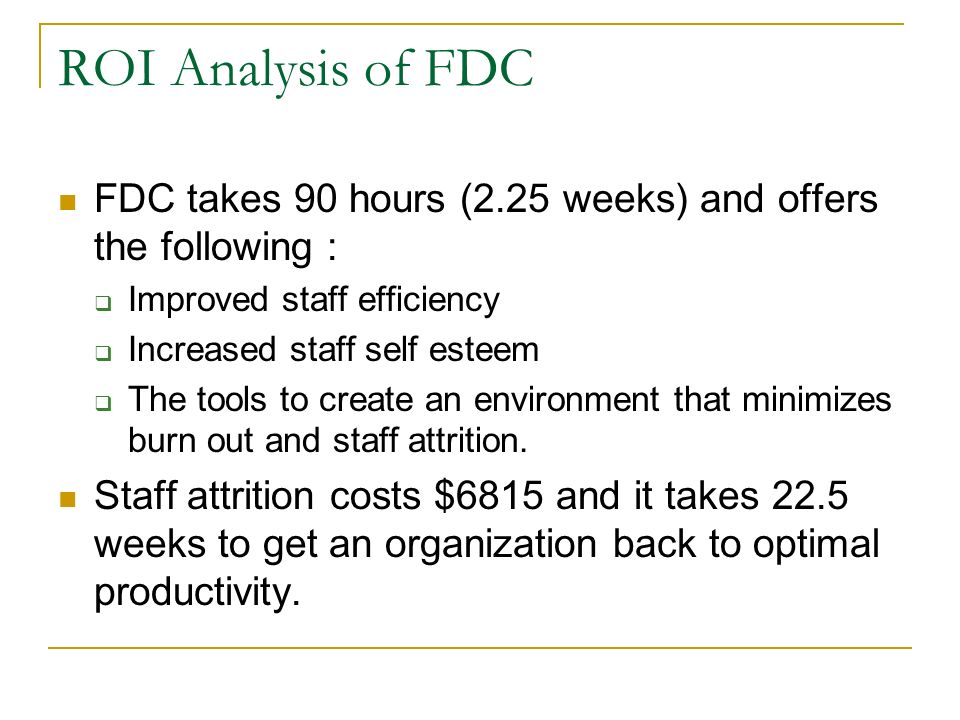 ROI Analysis of FDC

FDC takes 90 hours (2.25 weeks) and offers the following :

Improved staff efficiency

Increased staff self esteem

The tools to create an environment that minimizes burn out and staff attrition.

Staff attrition costs \$6815 and it takes 22.5 weeks to get an organization back to optimal productivity.